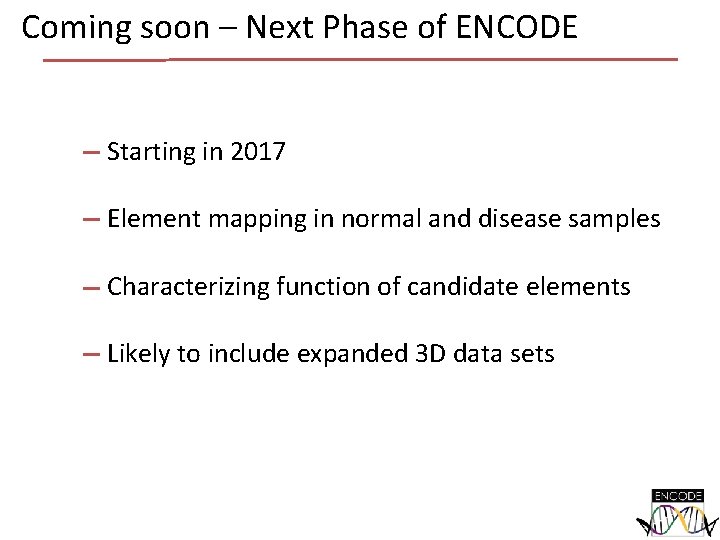 Coming soon – Next Phase of ENCODE

– Starting in 2017

– Element mapping in normal and disease samples

– Characterizing function of candidate elements

– Likely to include expanded 3D data sets

ENCODE